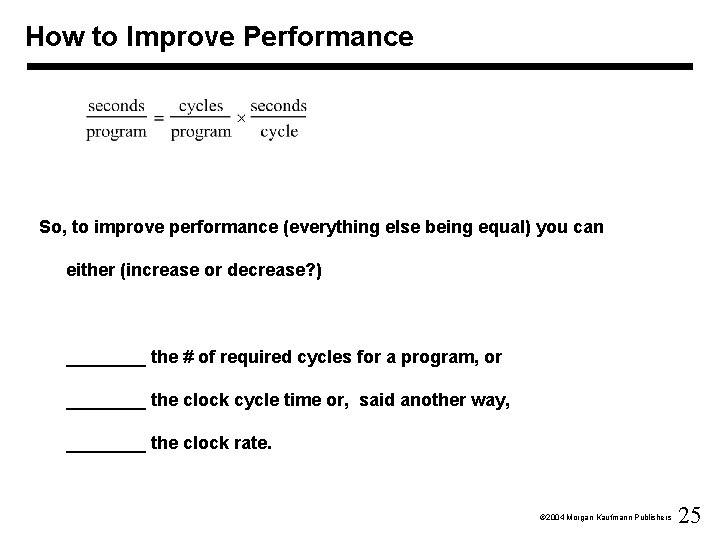 How to Improve Performance

$\frac{\text{seconds}}{\text{program}} = \frac{\text{cycles}}{\text{program}} \times \frac{\text{seconds}}{\text{cycle}}$

So, to improve performance (everything else being equal) you can

either (increase or decrease?)

________ the # of required cycles for a program, or

________ the clock cycle time or, said another way,

________ the clock rate.

©2004 Morgan Kaufmann Publishers 25